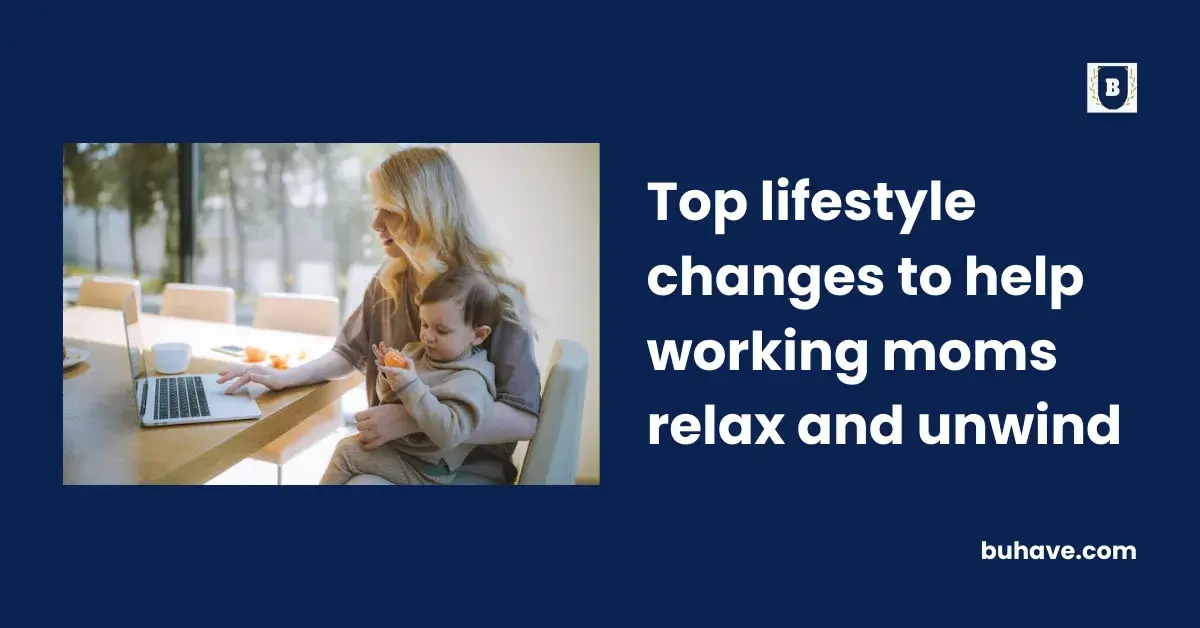 B

Top lifestyle changes to help working moms relax and unwind

buhave.com